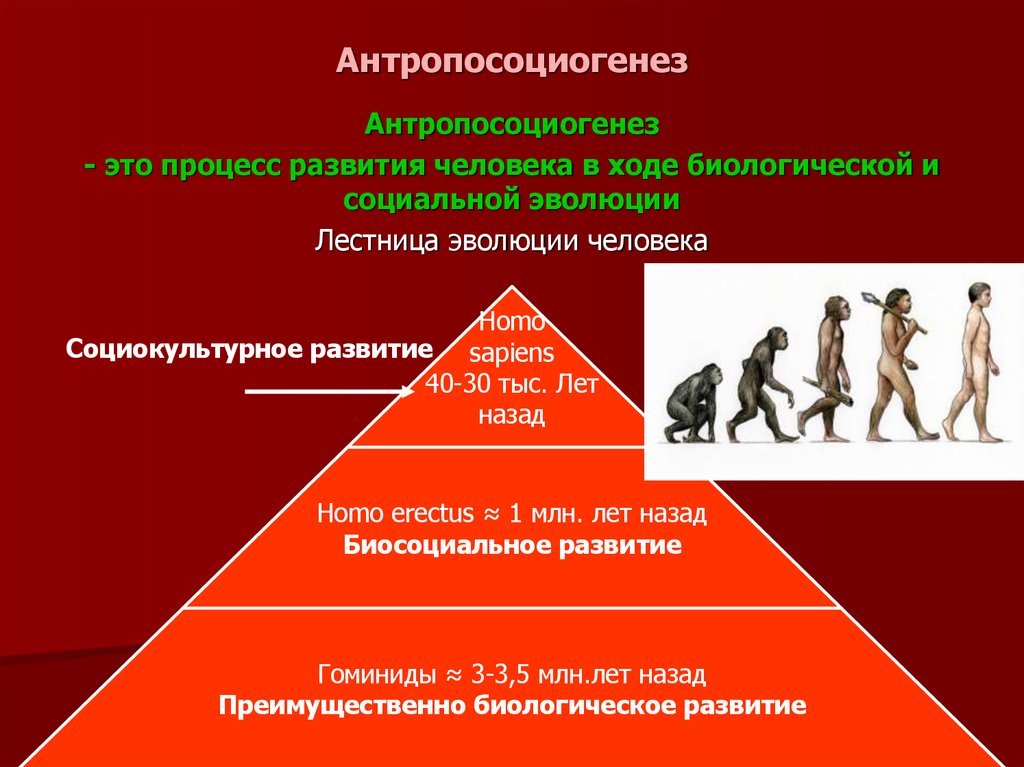 Антропосоциогенез

Антропосоциогенез
- это процесс развития человека в ходе биологической и социальной эволюции

Лестница эволюции человека

Социокультурное развитие

Homo sapiens
40-30 тыс. Лет назад

Homo erectus ≈ 1 млн. лет назад
Биосоциальное развитие

Гоминиды ≈ 3-3,5 млн.лет назад
Преимущественно биологическое развитие